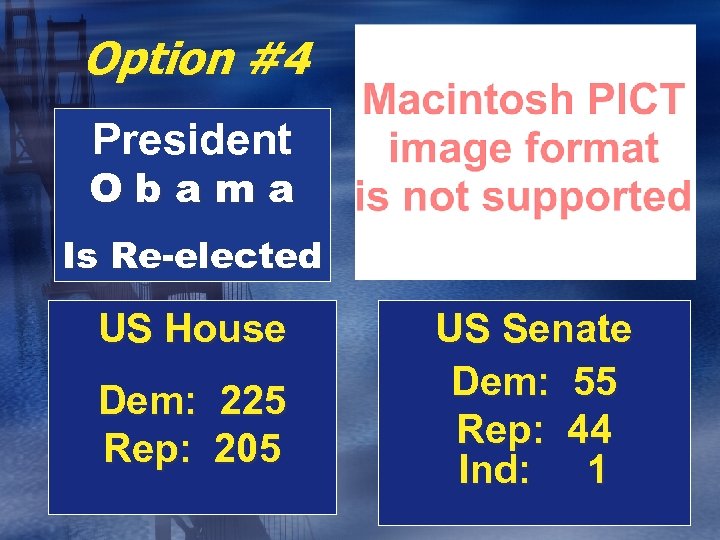 Option #4

President
O b a m a
Is Re-elected

Macintosh PICT image format is not supported

US House
Dem: 225
Rep: 205

US Senate
Dem: 55
Rep: 44
Ind: 1